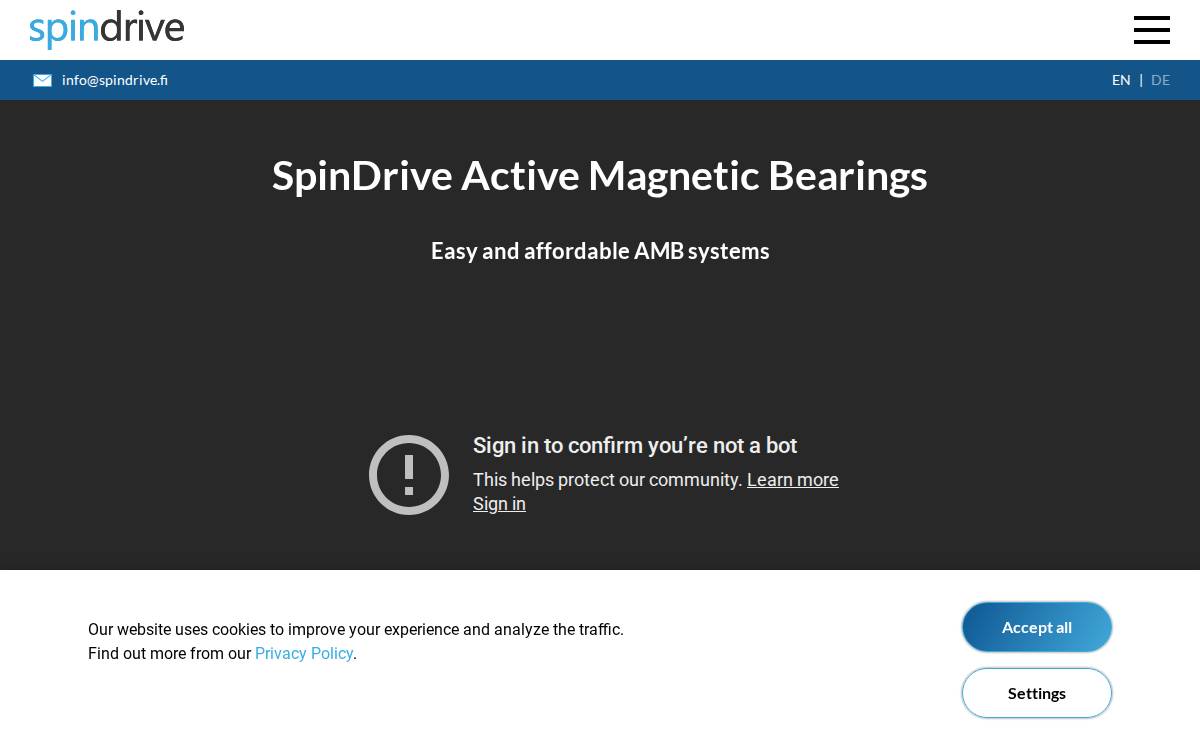 spindrive

info@spindrive.fi

EN | DE

SpinDrive Active Magnetic Bearings

Easy and affordable AMB systems

Sign in to confirm you’re not a bot

This helps protect our community. Learn more

Sign in

Our website uses cookies to improve your experience and analyze the traffic.
Find out more from our Privacy Policy.

Accept all

Settings